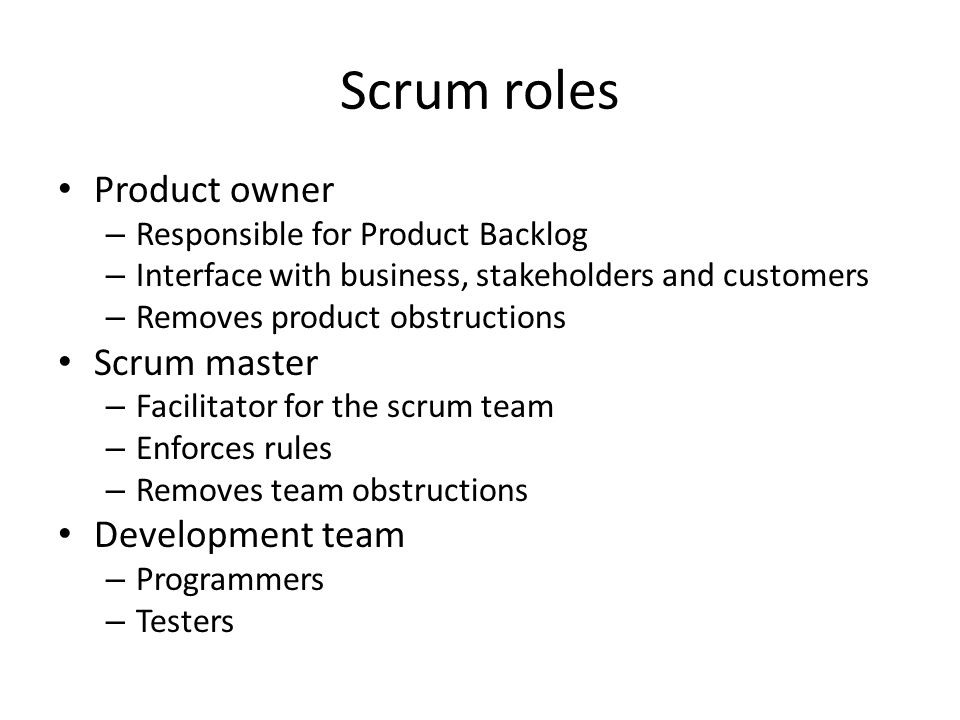 Scrum roles

• Product owner
– Responsible for Product Backlog
– Interface with business, stakeholders and customers
– Removes product obstructions
• Scrum master
– Facilitator for the scrum team
– Enforces rules
– Removes team obstructions
• Development team
– Programmers
– Testers